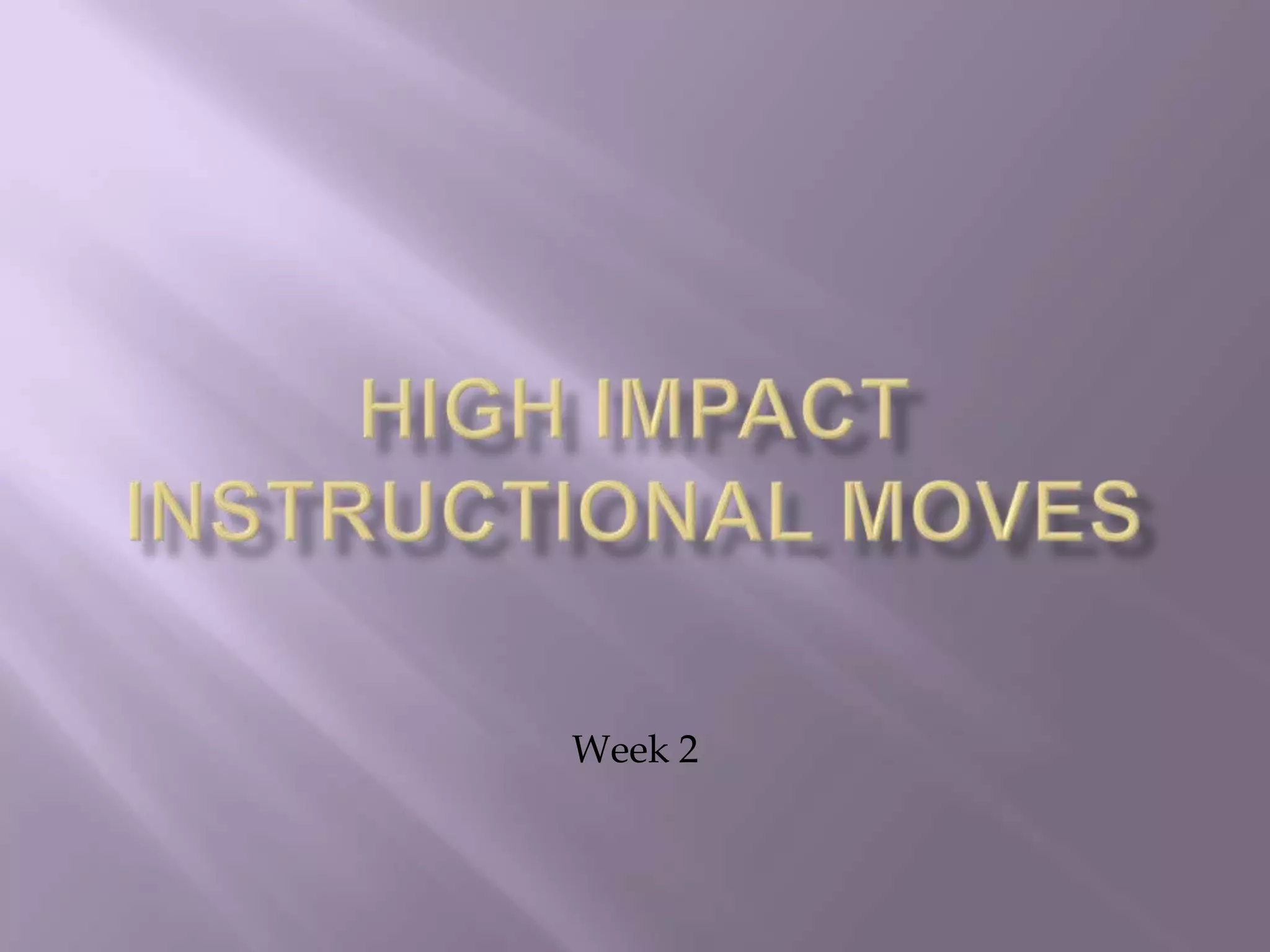 HIGH IMPACT INSTRUCTIONAL MOVES

Week 2